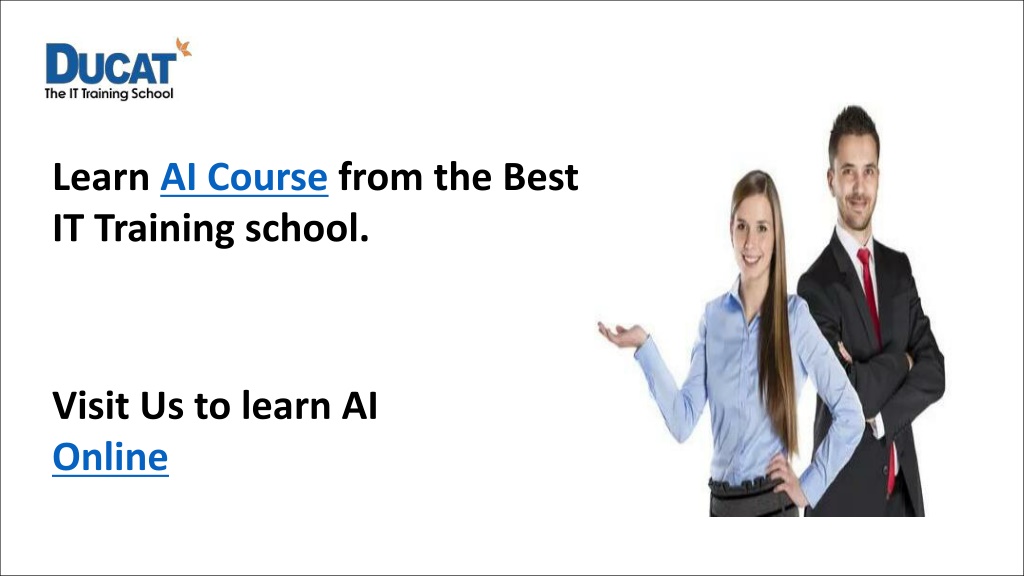 DUCAT
The IT Training School

Learn AI Course from the Best IT Training school.

Visit Us to learn AI Online